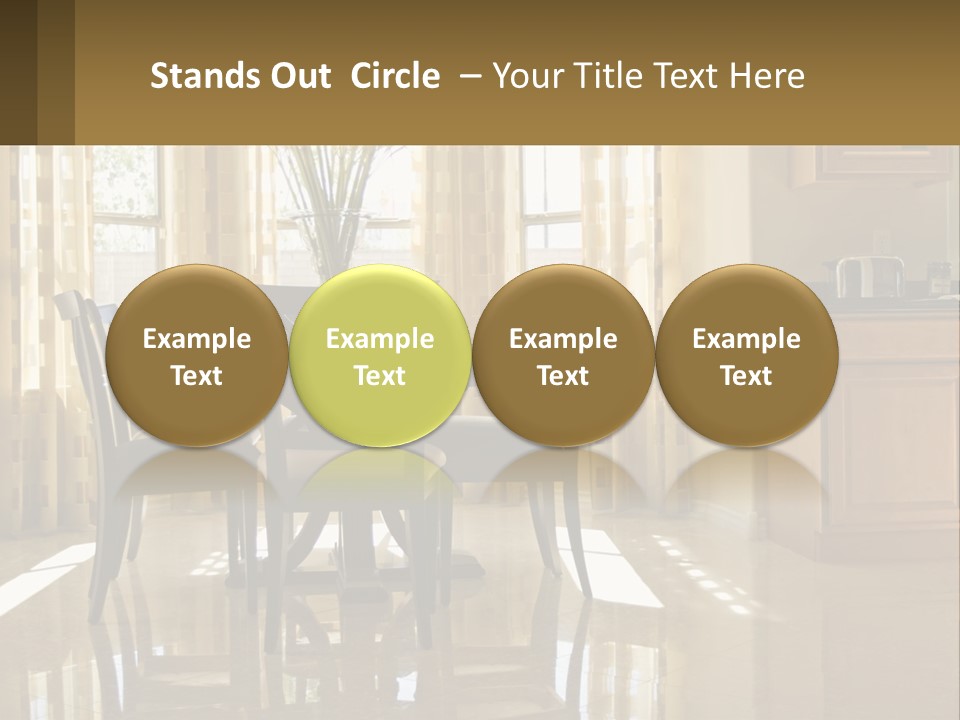 Stands Out Circle – Your Title Text Here

Example Text

Example Text

Example Text

Example Text